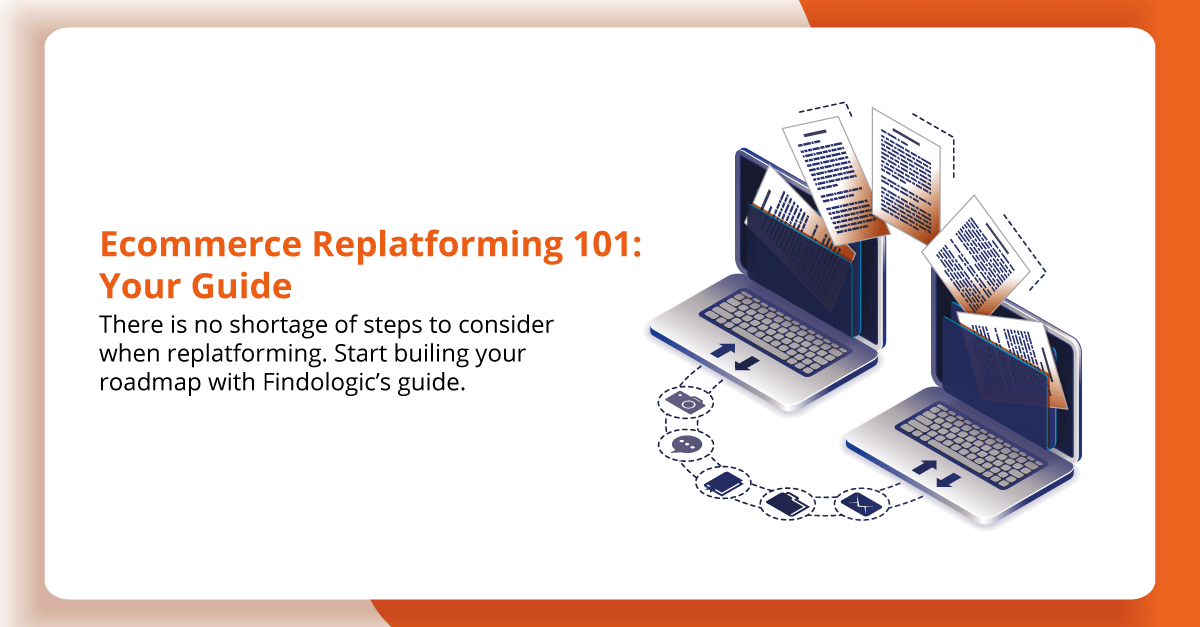 Ecommerce Replatforming 101: Your Guide

There is no shortage of steps to consider when replatforming. Start builing your roadmap with Findologic's guide.